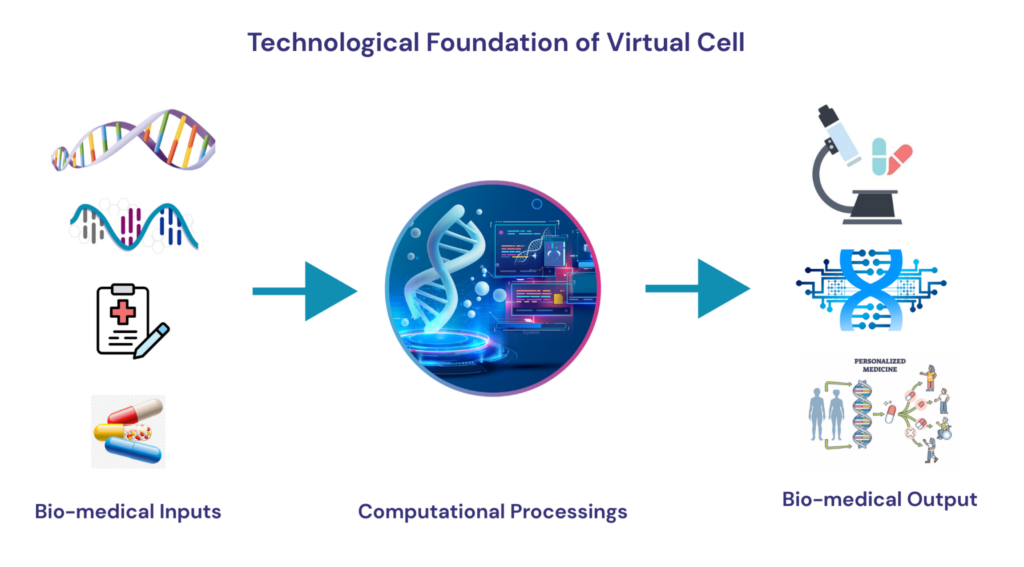 Technological Foundation of Virtual Cell

PERSONALIZED MEDICINE

Bio-medical Inputs

Computational Processings

Bio-medical Output